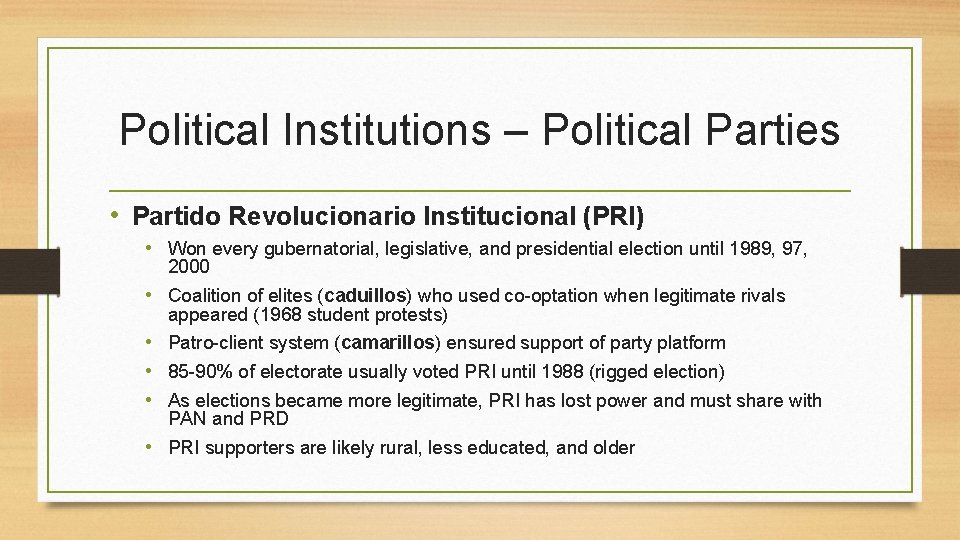 Political Institutions – Political Parties

• Partido Revolucionario Institucional (PRI)
  • Won every gubernatorial, legislative, and presidential election until 1989, 97, 2000
  • Coalition of elites (caduillos) who used co-optation when legitimate rivals appeared (1968 student protests)
  • Patro-client system (camarillos) ensured support of party platform
  • 85-90% of electorate usually voted PRI until 1988 (rigged election)
  • As elections became more legitimate, PRI has lost power and must share with PAN and PRD
  • PRI supporters are likely rural, less educated, and older